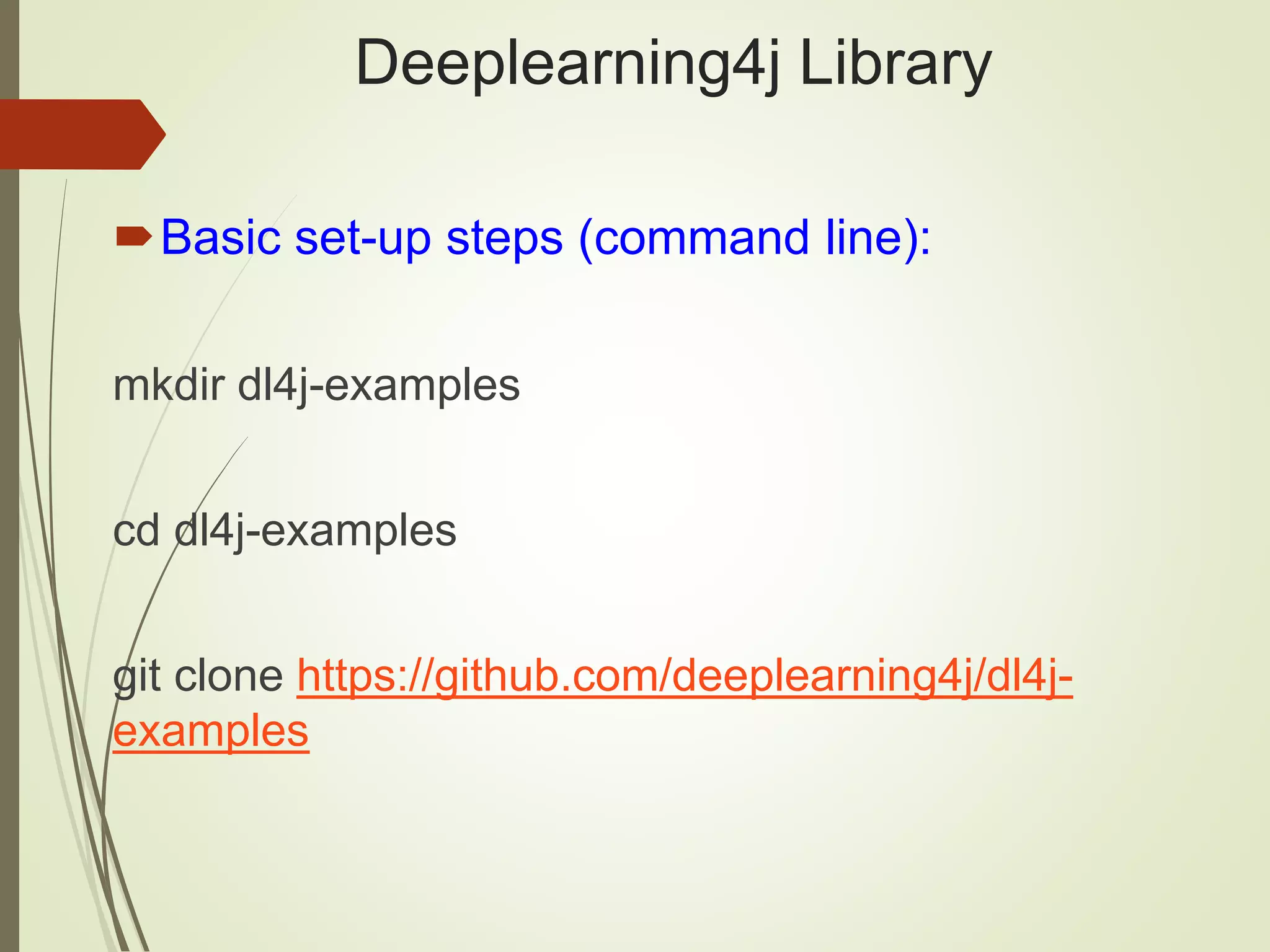 Deeplearning4j Library

Basic set-up steps (command line):

mkdir dl4j-examples

cd dl4j-examples

git clone https://github.com/deeplearning4j/dl4j-examples